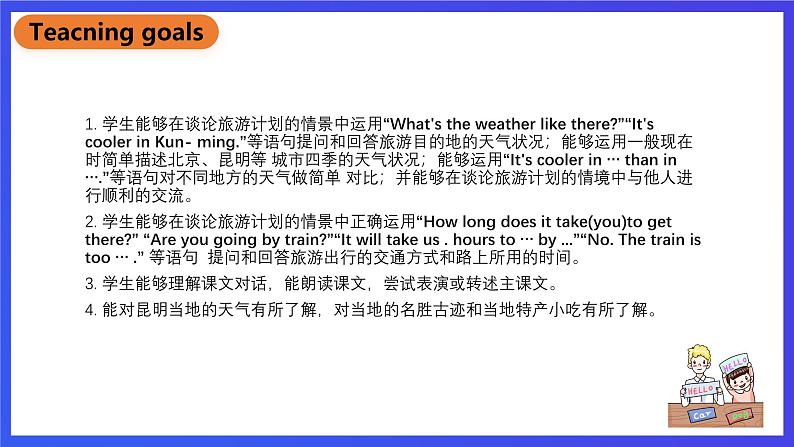 Teacning goals

1. 学生能够在谈论旅游计划的情景中运用“What's the weather like there?”“It's cooler in Kun- ming.”等语句提问和回答旅游目的地的天气状况；能够运用一般现在时简单描述北京、昆明等 城市四季的天气状况；能够运用“It's cooler in … than in ….”等语句对不同地方的天气做简单 对比；并能够在谈论旅游计划的情境中与他人进行顺利的交流。

2. 学生能够在谈论旅游计划的情景中正确运用“How long does it take(you)to get there?” “Are you going by train?”“It will take us . hours to … by ...”“No. The train is too … .” 等语句 提问和回答旅游出行的交通方式和路上所用的时间。

3. 学生能够理解课文对话，能朗读课文，尝试表演或转述主课文。

4. 能对昆明当地的天气有所了解，对当地的名胜古迹和当地特产小吃有所了解。

HELLO
HELLO
Car
dog